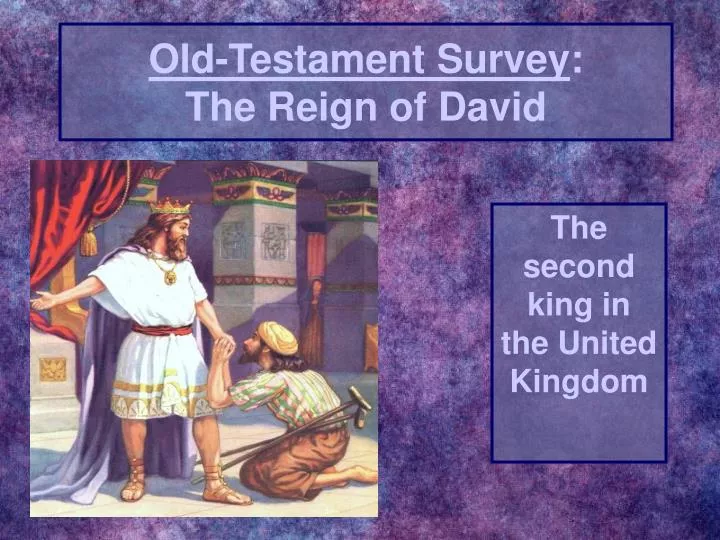 Old-Testament Survey:
The Reign of David

The second king in the United Kingdom